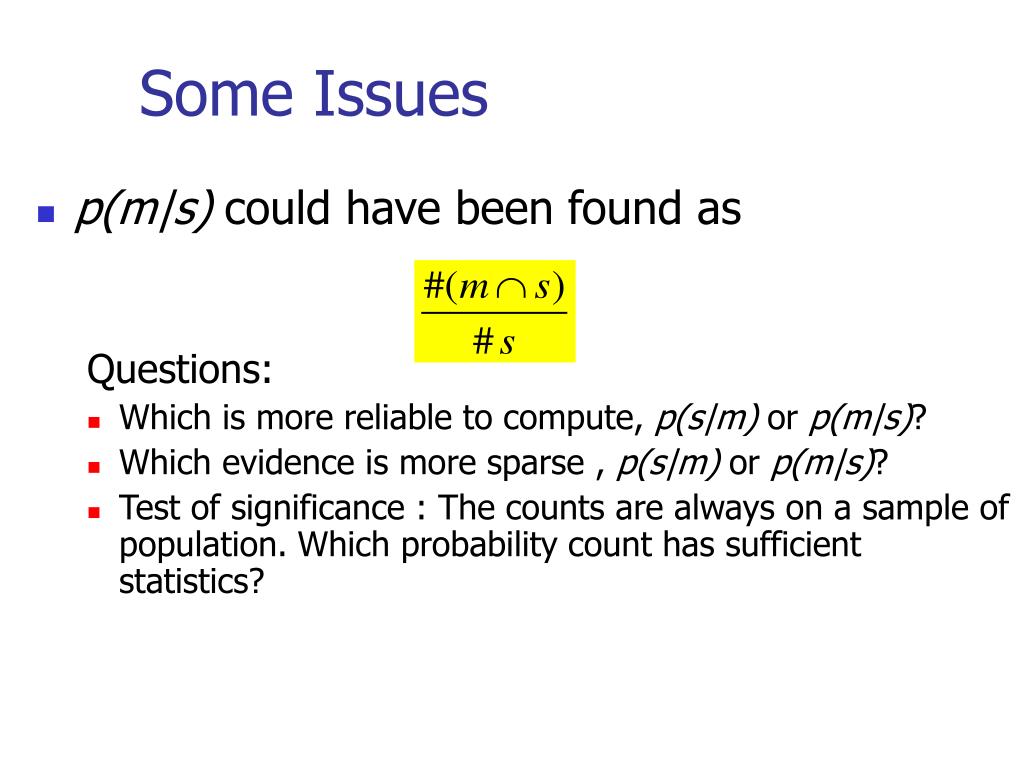 Some Issues

p(m|s) could have been found as

$\frac{\#(m \cap s)}{\# s}$

Questions:

Which is more reliable to compute, p(s|m) or p(m|s)?

Which evidence is more sparse , p(s|m) or p(m|s)?

Test of significance : The counts are always on a sample of population. Which probability count has sufficient statistics?